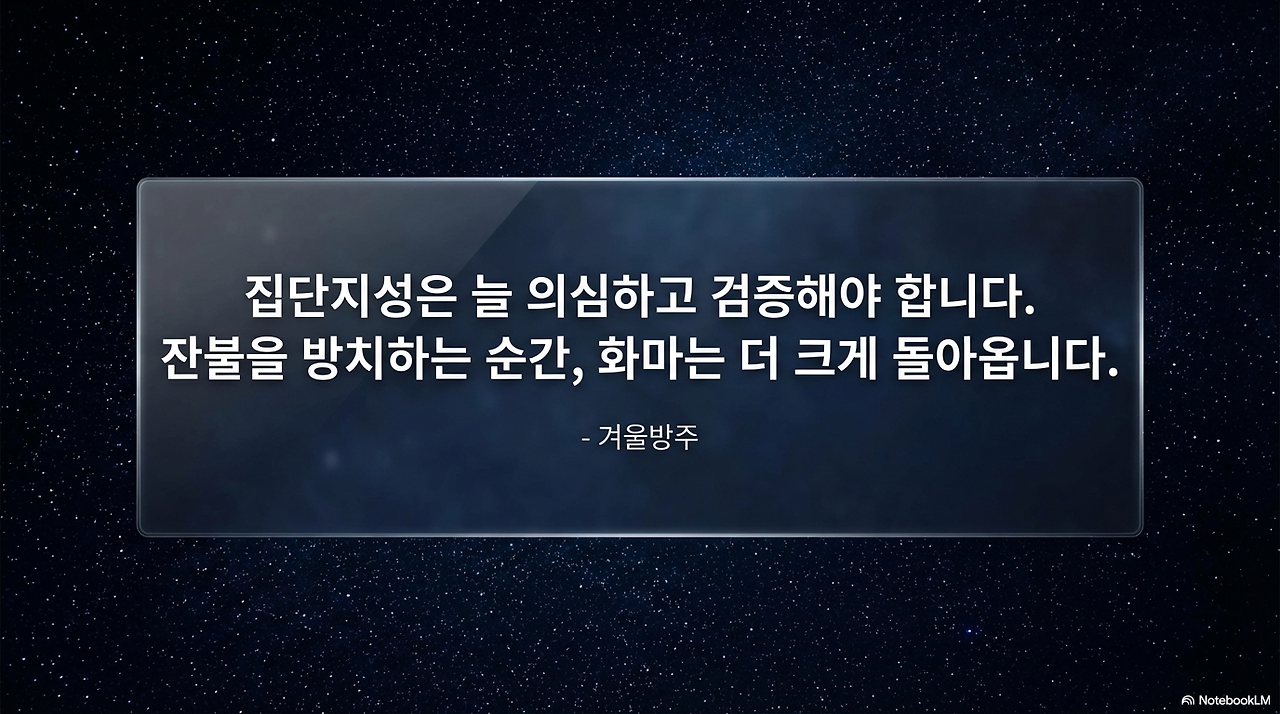 집단지성은 늘 의심하고 검증해야 합니다.
잔불을 방치하는 순간, 화마는 더 크게 돌아옵니다.

- 겨울방주

NotebookLM